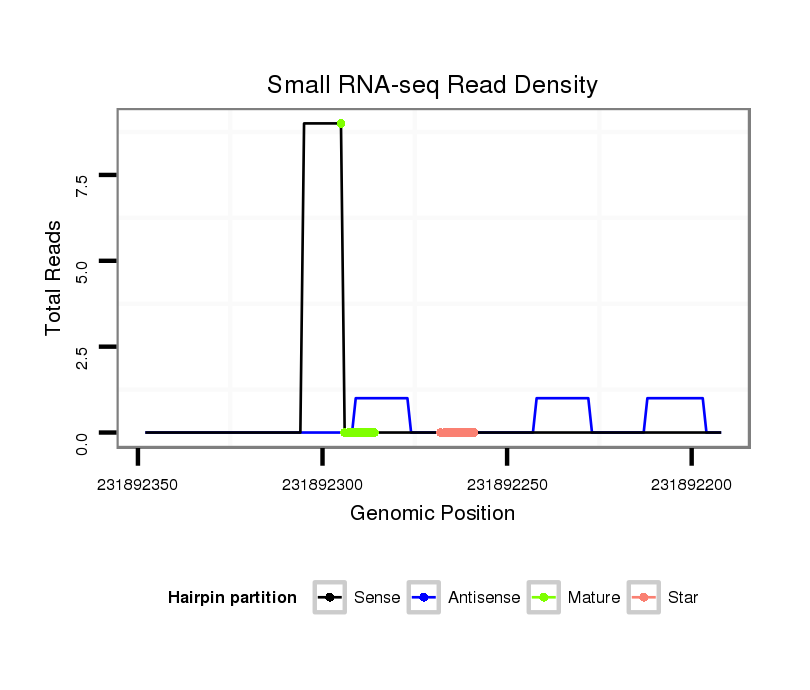 Small RNA-seq Read Density

Total Reads

7.5
5.0
2.5
0.0

231892350
231892300
231892250
231892200

Genomic Position

Hairpin partition
Sense
Antisense
Mature
Star